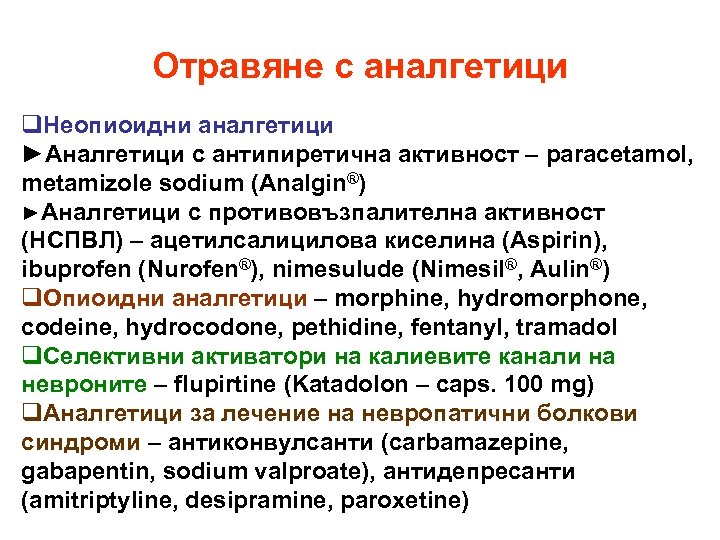 Отравяне с аналгетици

❑Неопиоидни аналгетици
►Аналгетици с антипиретична активност – paracetamol, metamizole sodium (Analgin®)
►Аналгетици с противовъзпалителна активност (НСПВЛ) – ацетилсалицилова киселина (Aspirin), ibuprofen (Nurofen®), nimesulude (Nimesil®, Aulin®)
❑Опиоидни аналгетици – morphine, hydromorphone, codeine, hydrocodone, pethidine, fentanyl, tramadol
❑Селективни активатори на калиевите канали на невроните – flupirtine (Katadolon – caps. 100 mg)
❑Аналгетици за лечение на невропатични болкови синдроми – антиконвулсанти (carbamazepine, gabapentin, sodium valproate), антидепресанти (amitriptyline, desipramine, paroxetine)